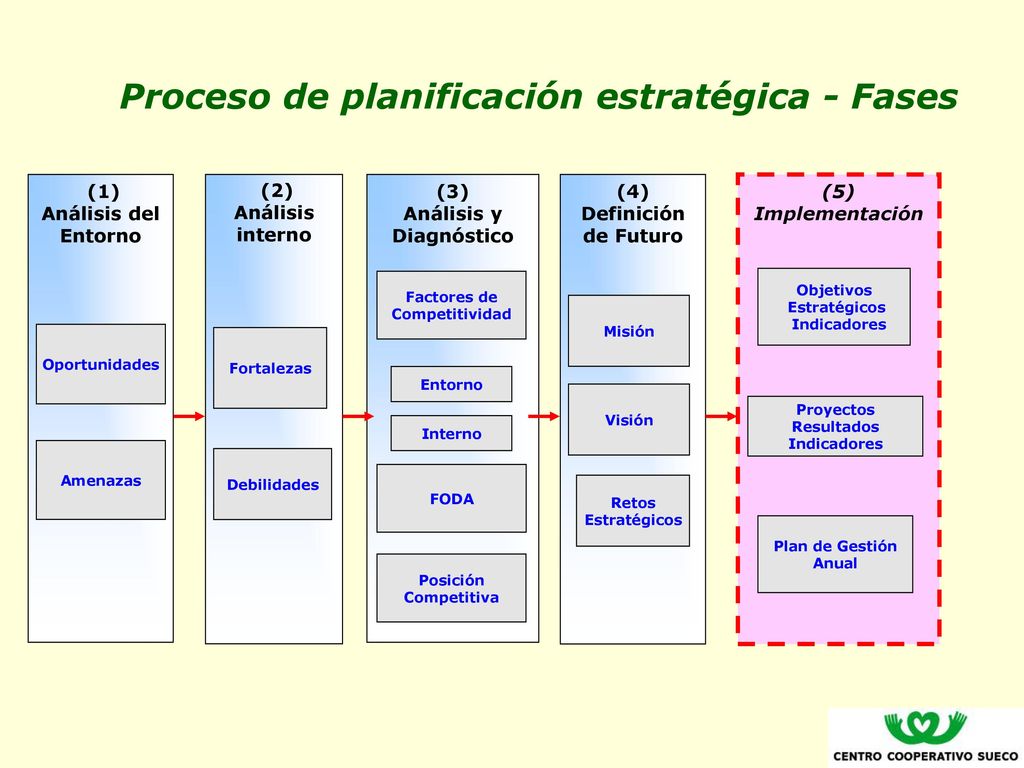 Proceso de planificación estratégica - Fases

(1)
Análisis del Entorno

Oportunidades

Amenazas

(2)
Análisis interno

Fortalezas

Debilidades

(3)
Análisis y Diagnóstico

Factores de Competitividad

Entorno

Interno

FODA

Posición Competitiva

(4)
Definición de Futuro

Misión

Visión

Retos Estratégicos

(5)
Implementación

Objetivos Estratégicos Indicadores

Proyectos Resultados Indicadores

Plan de Gestión Anual

CENTRO COOPERATIVO SUECO